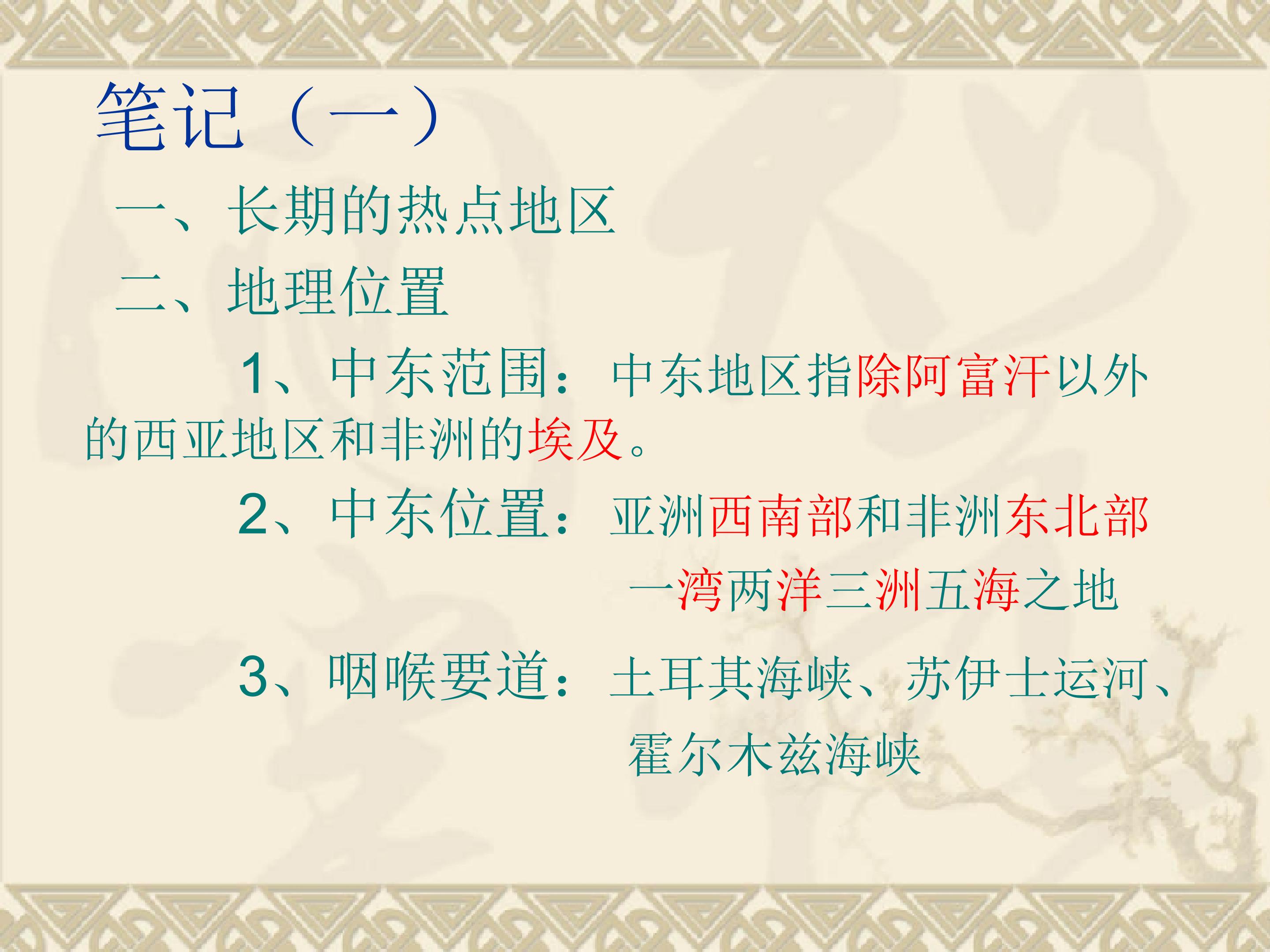 笔记（一）

一、长期的热点地区

二、地理位置

1、中东范围：中东地区指除阿富汗以外的西亚地区和非洲的埃及。

2、中东位置：亚洲西南部和非洲东北部

一湾两洋三洲五海之地

3、咽喉要道：土耳其海峡、苏伊士运河、

霍尔木兹海峡